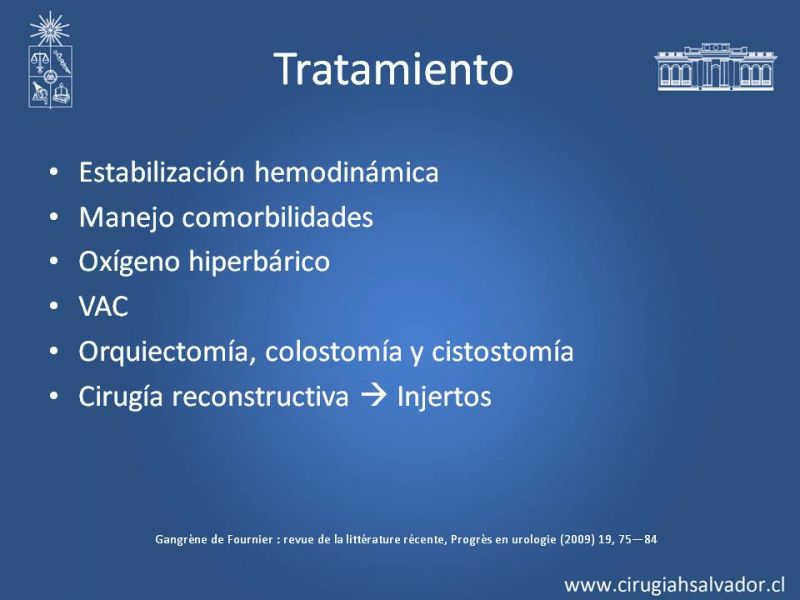 Tratamiento

• Estabilización hemodinámica
• Manejo comorbilidades
• Oxígeno hiperbárico
• VAC
• Orquiectomía, colostomía y cistostomía
• Cirugía reconstructiva → Injertos

Gangrène de Fournier : revue de la littérature récente, Progrès en urologie (2009) 19, 75—84

www.cirugiahsalvador.cl